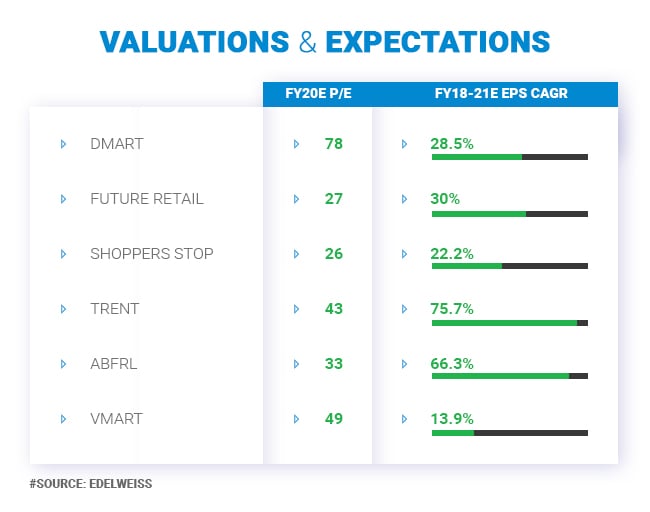 VALUATIONS & EXPECTATIONS

| | FY20E P/E | FY18-21E EPS CAGR |
|---|---|---|
| DMART | 78 | 28.5% |
| FUTURE RETAIL | 27 | 30% |
| SHOPPERS STOP | 26 | 22.2% |
| TRENT | 43 | 75.7% |
| ABFRL | 33 | 66.3% |
| VMART | 49 | 13.9% |

#SOURCE: EDELWEISS